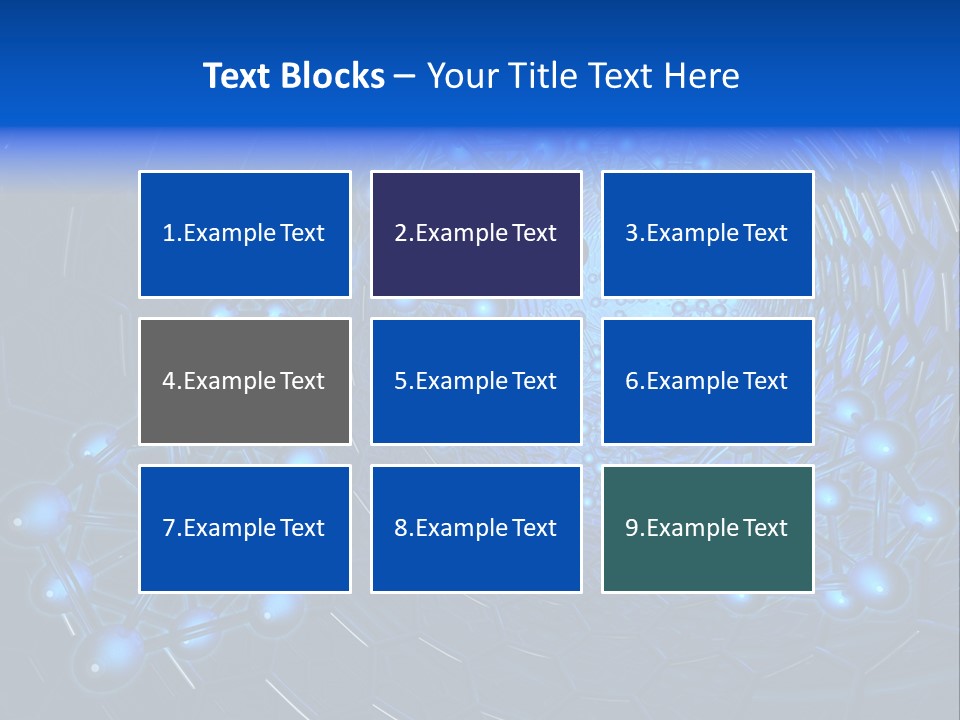 Text Blocks – Your Title Text Here

1.Example Text

2.Example Text

3.Example Text

4.Example Text

5.Example Text

6.Example Text

7.Example Text

8.Example Text

9.Example Text